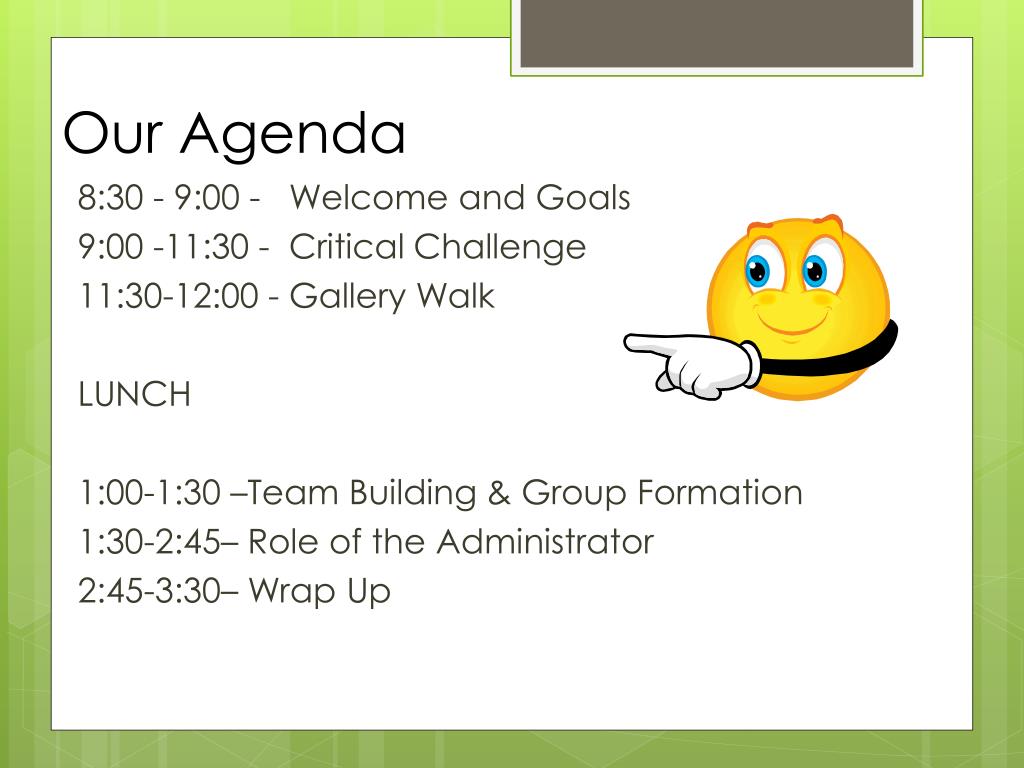 Our Agenda

8:30 - 9:00 - Welcome and Goals
9:00 -11:30 - Critical Challenge
11:30-12:00 - Gallery Walk

LUNCH

1:00-1:30 –Team Building & Group Formation
1:30-2:45– Role of the Administrator
2:45-3:30– Wrap Up